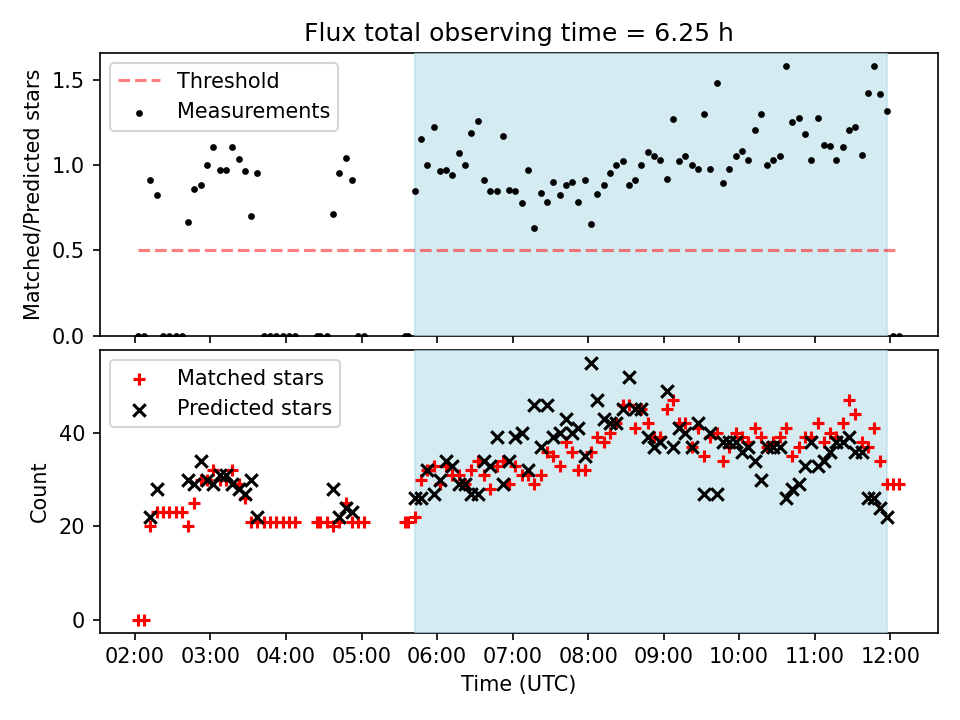 Flux total observing time = 6.25 h

Threshold
Measurements

Matched/Predicted stars

1.5
1.0
0.5
0.0

Matched stars
Predicted stars

Count

40
20
0

02:00 03:00 04:00 05:00 06:00 07:00 08:00 09:00 10:00 11:00 12:00

Time (UTC)